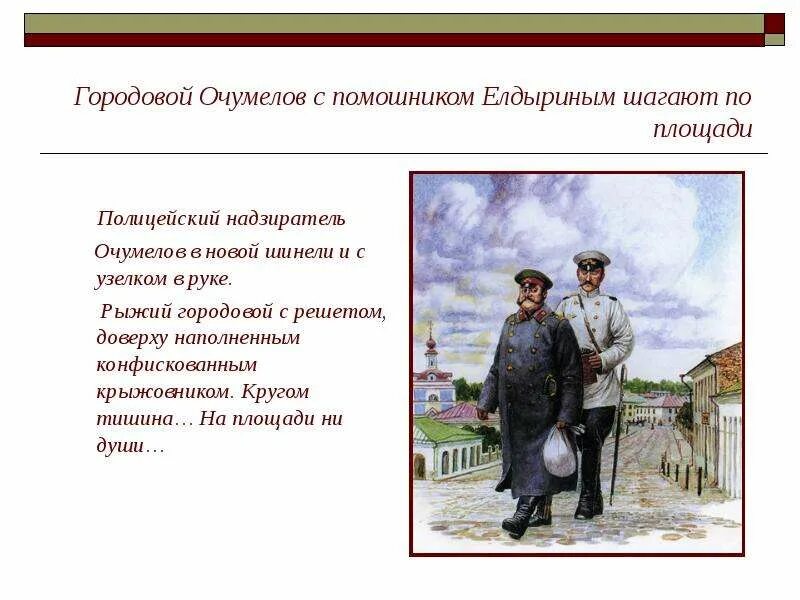 Городовой Очумелов с помошником Елдыриным шагают по площади

Полицейский надзиратель

Очумелов в новой шинели и с узелком в руке.

Рыжий городовой с решетом, доверху наполненным конфискованным крыжовником. Кругом тишина… На площади ни души…